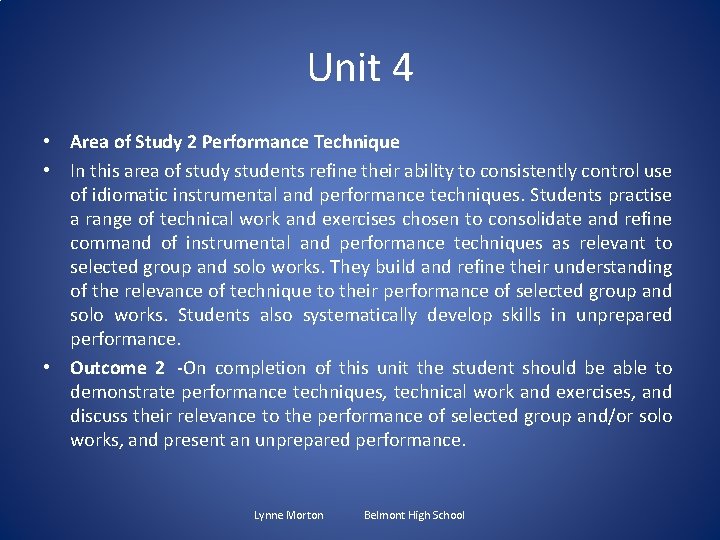 Unit 4

• Area of Study 2 Performance Technique

• In this area of study students refine their ability to consistently control use of idiomatic instrumental and performance techniques. Students practise a range of technical work and exercises chosen to consolidate and refine command of instrumental and performance techniques as relevant to selected group and solo works. They build and refine their understanding of the relevance of technique to their performance of selected group and solo works. Students also systematically develop skills in unprepared performance.

• Outcome 2 -On completion of this unit the student should be able to demonstrate performance techniques, technical work and exercises, and discuss their relevance to the performance of selected group and/or solo works, and present an unprepared performance.

Lynne Morton Belmont High School